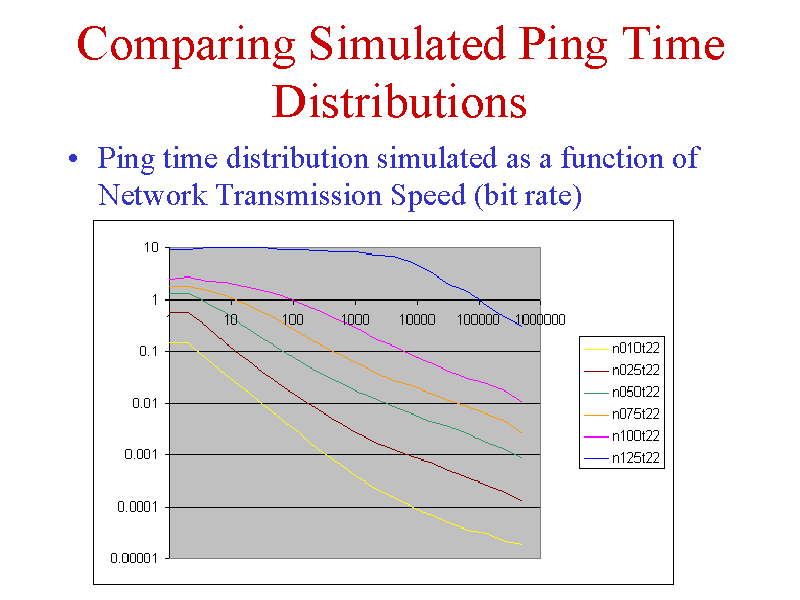 Comparing Simulated Ping Time Distributions

• Ping time distribution simulated as a function of Network Transmission Speed (bit rate)

10
1
0.1
0.01
0.001
0.0001
0.00001

10
100
1000
10000
100000
1000000

n010t22
n025t22
n050t22
n075t22
n100t22
n125t22